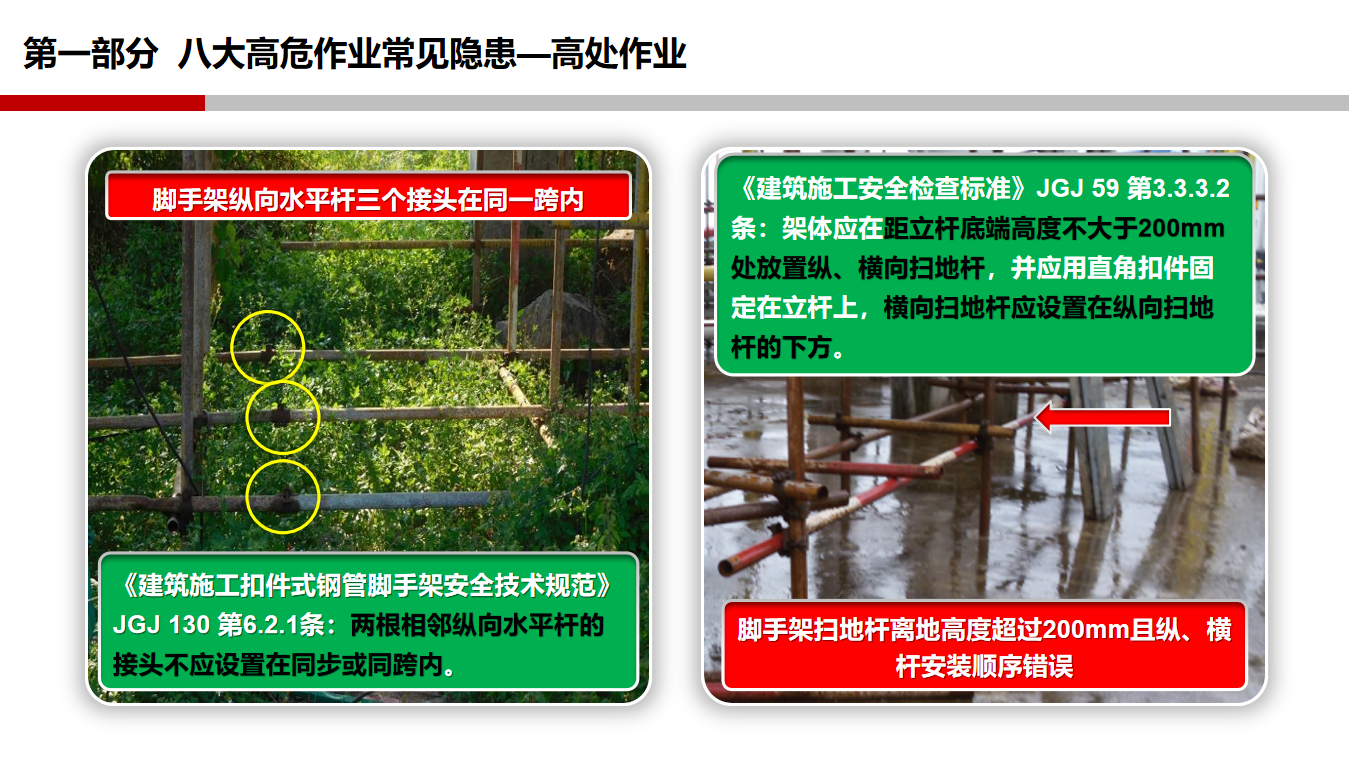 第一部分 八大高危作业常见隐患—高处作业

脚手架纵向水平杆三个接头在同一跨内

《建筑施工扣件式钢管脚手架安全技术规范》JGJ 130 第6.2.1条：两根相邻纵向水平杆的接头不应设置在同步或同跨内。

《建筑施工安全检查标准》JGJ 59 第3.3.3.2条：架体应在距立杆底端高度不大于200mm处放置纵、横向扫地杆，并应用直角扣件固定在立杆上，横向扫地杆应设置在纵向扫地杆的下方。

脚手架扫地杆离地高度超过200mm且纵、横杆安装顺序错误